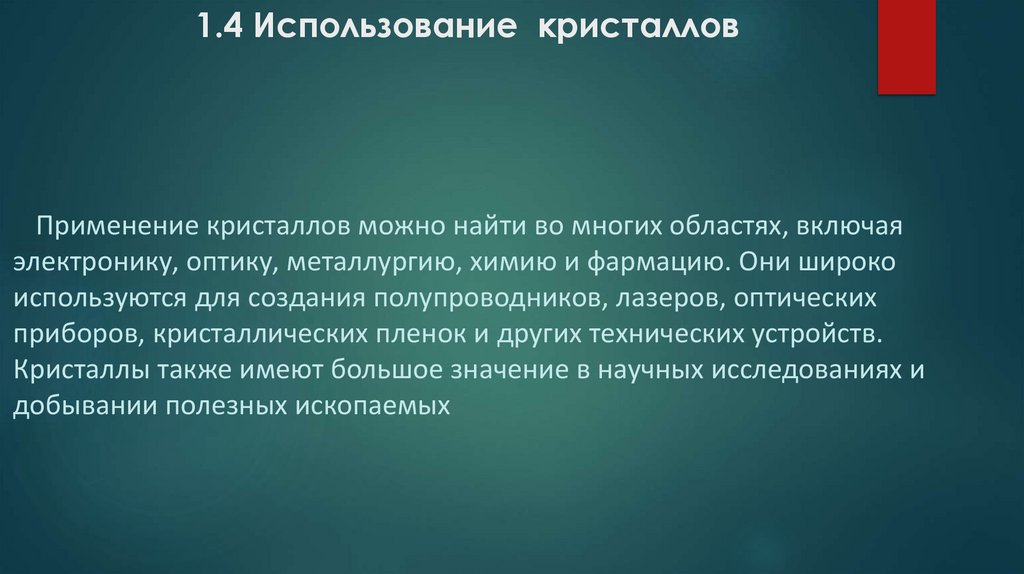 1.4 Использование кристаллов

Применение кристаллов можно найти во многих областях, включая электронику, оптику, металлургию, химию и фармацию. Они широко используются для создания полупроводников, лазеров, оптических приборов, кристаллических пленок и других технических устройств. Кристаллы также имеют большое значение в научных исследованиях и добывании полезных ископаемых